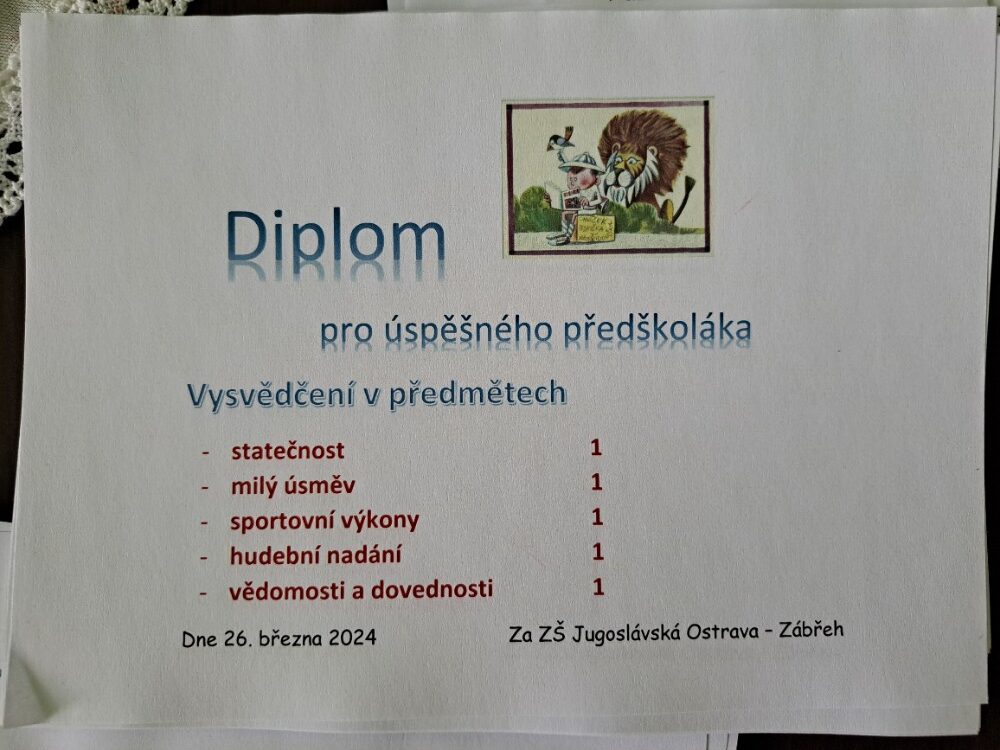 Diplom

pro úspěšného předškoláka

Vysvědčení v předmětech

- statečnost 1
- milý úsměv 1
- sportovní výkony 1
- hudební nadání 1
- vědomosti a dovednosti 1

Dne 26. března 2024

Za ZŠ Jugoslávská Ostrava – Zábřeh